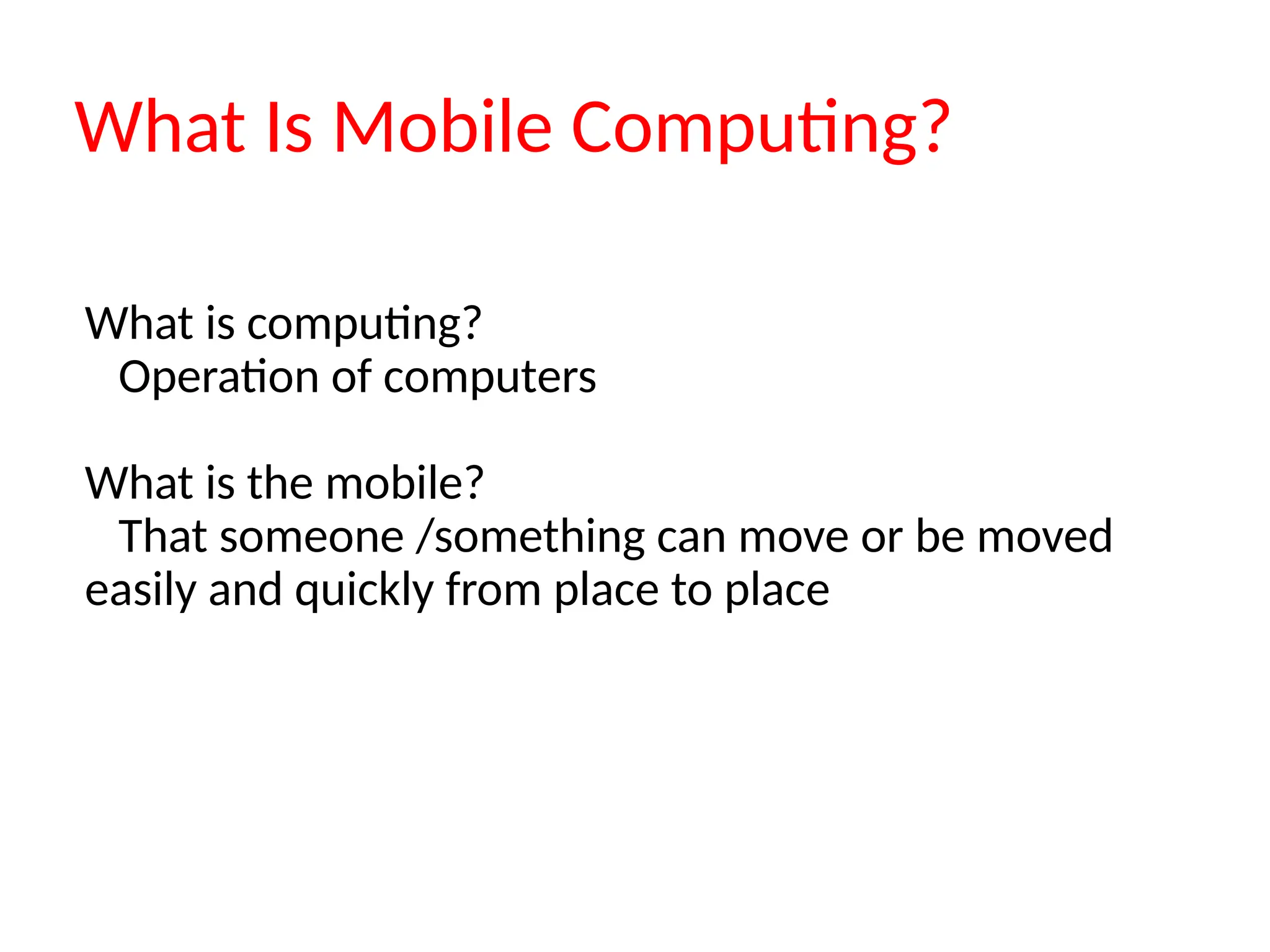 What Is Mobile Computing?

What is computing?
Operation of computers

What is the mobile?
That someone /something can move or be moved easily and quickly from place to place